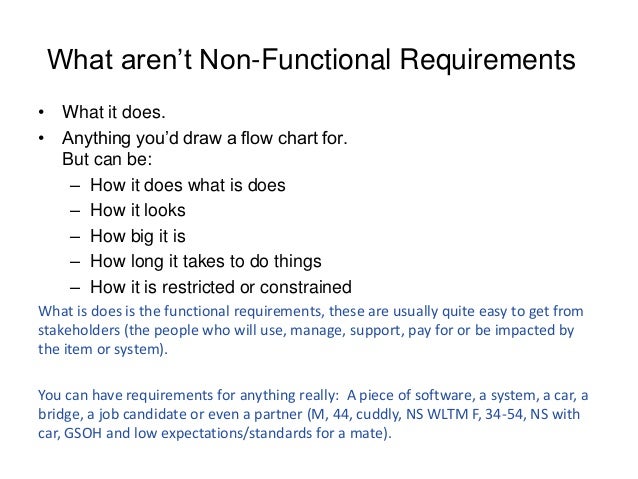 What aren't Non-Functional Requirements

• What it does.
• Anything you'd draw a flow chart for.
But can be:
– How it does what is does
– How it looks
– How big it is
– How long it takes to do things
– How it is restricted or constrained

What is does is the functional requirements, these are usually quite easy to get from stakeholders (the people who will use, manage, support, pay for or be impacted by the item or system).

You can have requirements for anything really: A piece of software, a system, a car, a bridge, a job candidate or even a partner (M, 44, cuddly, NS WLTM F, 34-54, NS with car, GSOH and low expectations/standards for a mate).